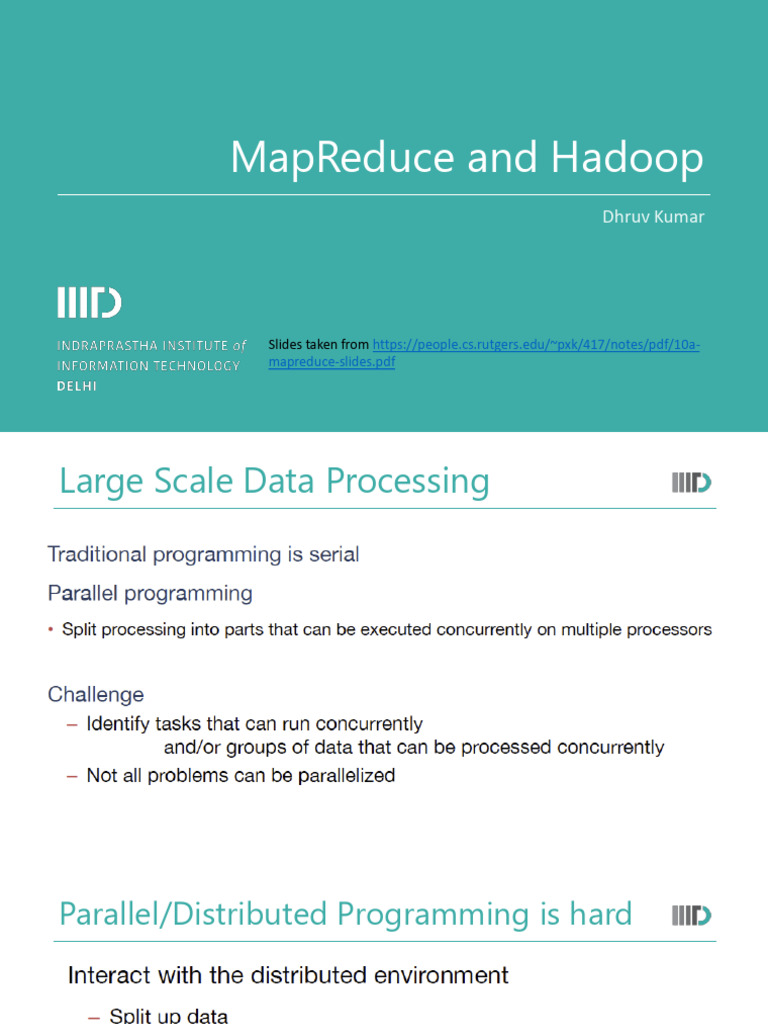 MapReduce and Hadoop

Dhruv Kumar

IIITD

INDRAPRASTHA INSTITUTE of INFORMATION TECHNOLOGY DELHI

Slides taken from https://people.cs.rutgers.edu/~pxk/417/notes/pdf/10a-mapreduce-slides.pdf

Large Scale Data Processing

IIITD

Traditional programming is serial

Parallel programming

• Split processing into parts that can be executed concurrently on multiple processors

Challenge

– Identify tasks that can run concurrently and/or groups of data that can be processed concurrently

– Not all problems can be parallelized

Parallel/Distributed Programming is hard

IIITD

Interact with the distributed environment

– Split up data